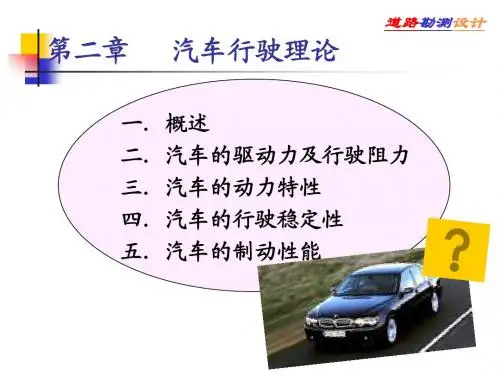 道路勘测设计

第二章　　汽车行驶理论

一. 概述
二. 汽车的驱动力及行驶阻力
三. 汽车的动力特性
四. 汽车的行驶稳定性
五. 汽车的制动性能

?